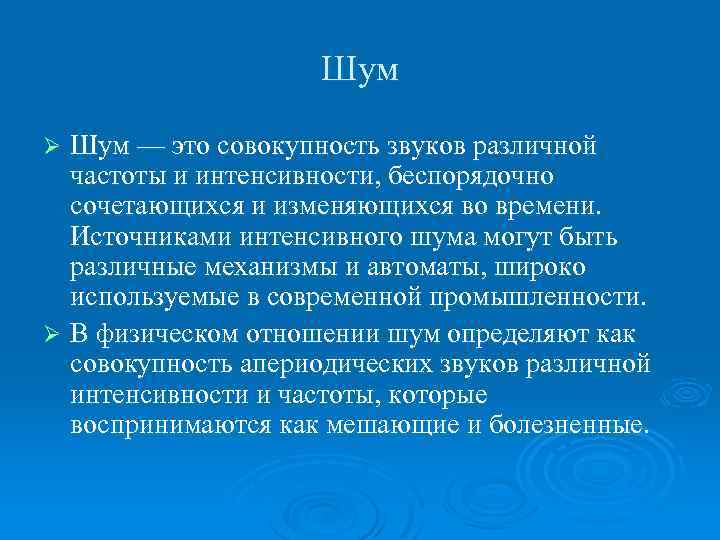 Шум

➢ Шум — это совокупность звуков различной частоты и интенсивности, беспорядочно сочетающихся и изменяющихся во времени. Источниками интенсивного шума могут быть различные механизмы и автоматы, широко используемые в современной промышленности.

➢ В физическом отношении шум определяют как совокупность апериодических звуков различной интенсивности и частоты, которые воспринимаются как мешающие и болезненные.